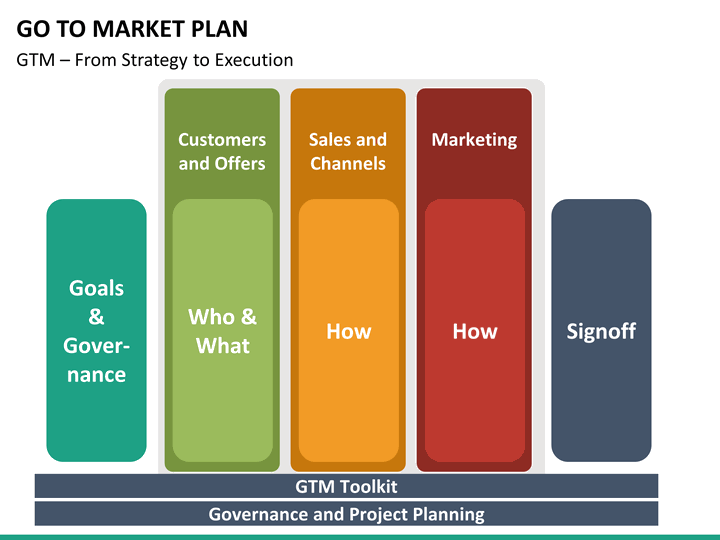 GO TO MARKET PLAN

GTM – From Strategy to Execution

Goals & Governance

Customers and Offers

Who & What

Sales and Channels

How

Marketing

How

Signoff

GTM Toolkit

Governance and Project Planning